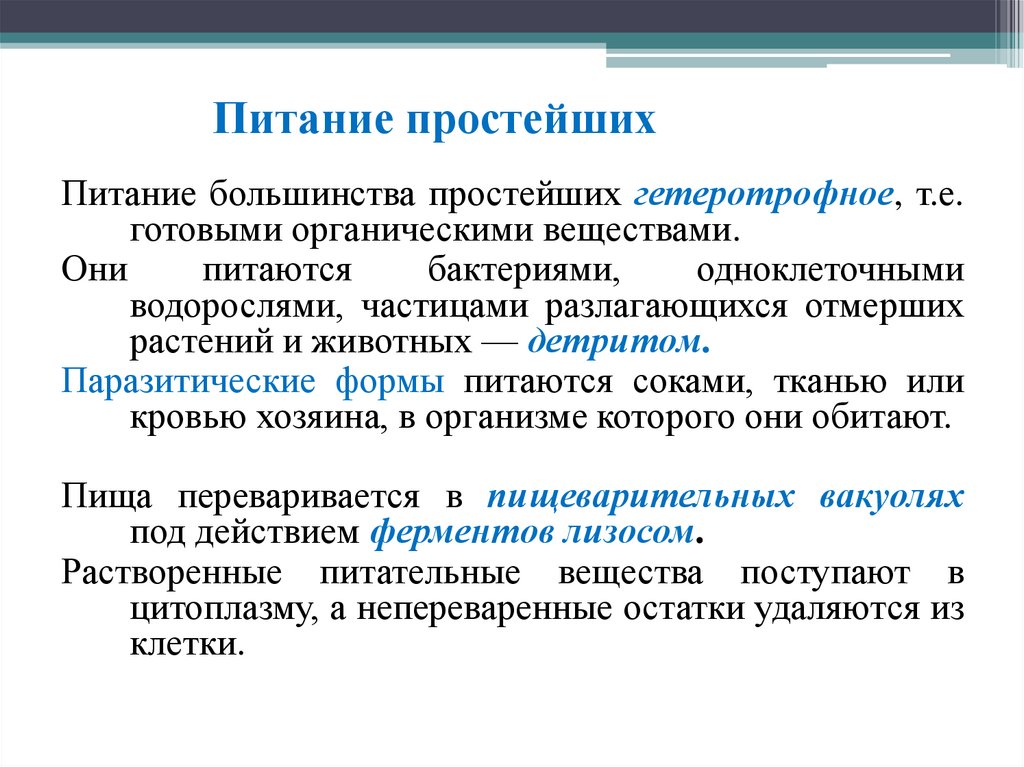 Питание простейших

Питание большинства простейших гетеротрофное, т.е. готовыми органическими веществами.

Они питаются бактериями, одноклеточными водорослями, частицами разлагающихся отмерших растений и животных — детритом.

Паразитические формы питаются соками, тканью или кровью хозяина, в организме которого они обитают.

Пища переваривается в пищеварительных вакуолях под действием ферментов лизосом.

Растворенные питательные вещества поступают в цитоплазму, а непереваренные остатки удаляются из клетки.